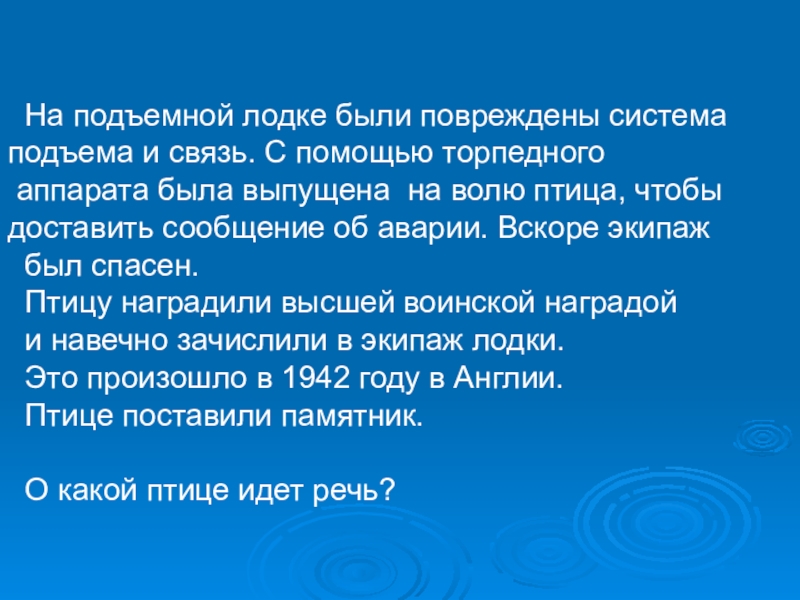 На подъемной лодке были повреждены система подъема и связь. С помощью торпедного аппарата была выпущена на волю птица, чтобы доставить сообщение об аварии. Вскоре экипаж был спасен.
Птицу наградили высшей воинской наградой и навечно зачислили в экипаж лодки.
Это произошло в 1942 году в Англии.
Птице поставили памятник.

О какой птице идет речь?